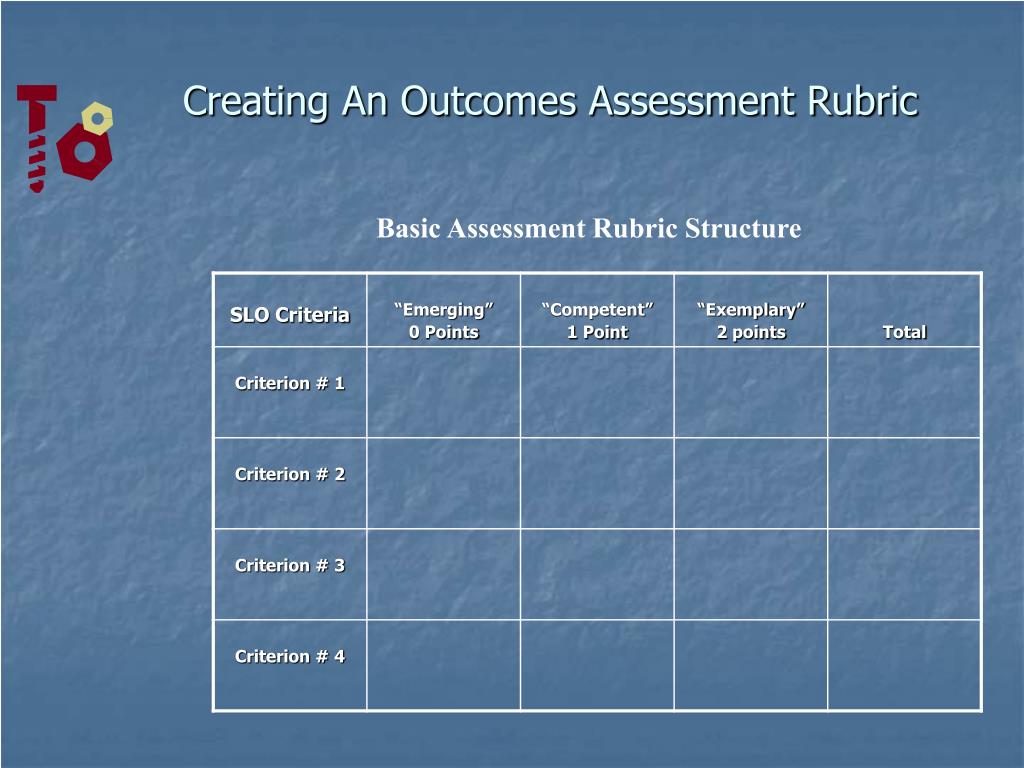 Creating An Outcomes Assessment Rubric

Basic Assessment Rubric Structure

| SLO Criteria | “Emerging” 0 Points | “Competent” 1 Point | “Exemplary” 2 points | Total |
|---|---|---|---|---|
| Criterion # 1 | | | | |
| Criterion # 2 | | | | |
| Criterion # 3 | | | | |
| Criterion # 4 | | | | |